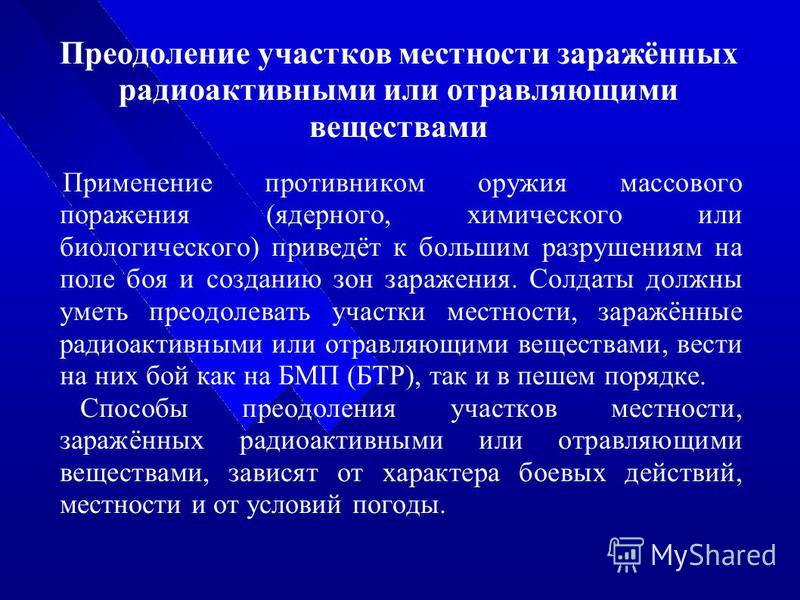 Преодоление участков местности заражённых радиоактивными или отравляющими веществами

Применение противником оружия массового поражения (ядерного, химического или биологического) приведёт к большим разрушениям на поле боя и созданию зон заражения. Солдаты должны уметь преодолевать участки местности, заражённые радиоактивными или отравляющими веществами, вести на них бой как на БМП (БТР), так и в пешем порядке.

Способы преодоления участков местности, заражённых радиоактивными или отравляющими веществами, зависят от характера боевых действий, местности и от условий погоды.

MyShared